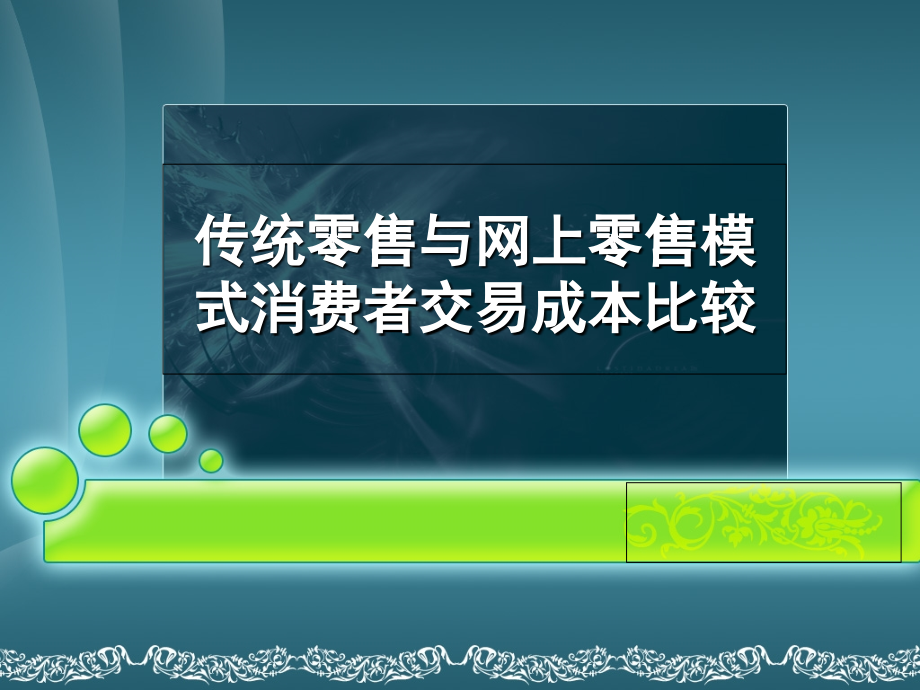 传统零售与网上零售模式消费者交易成本比较